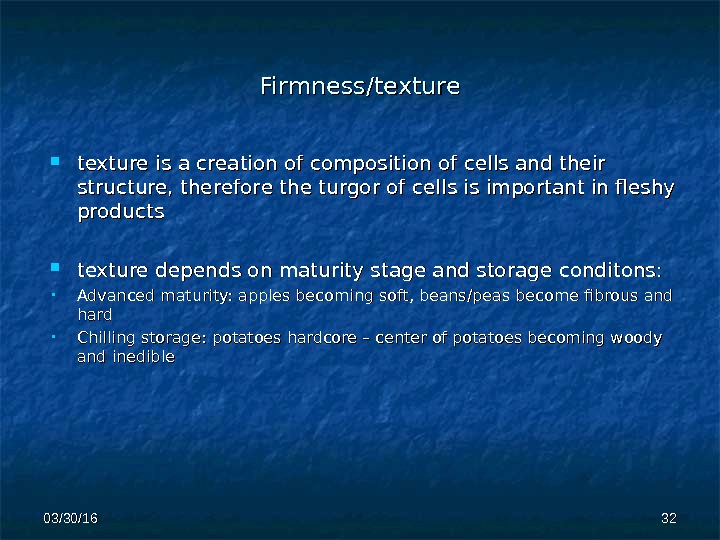 Firmness/texture

texture is a creation of composition of cells and their structure, therefore the turgor of cells is important in fleshy products

texture depends on maturity stage and storage conditons:

Advanced maturity: apples becoming soft, beans/peas become fibrous and hard

Chilling storage: potatoes hardcore – center of potatoes becoming woody and inedible

03/30/16

32